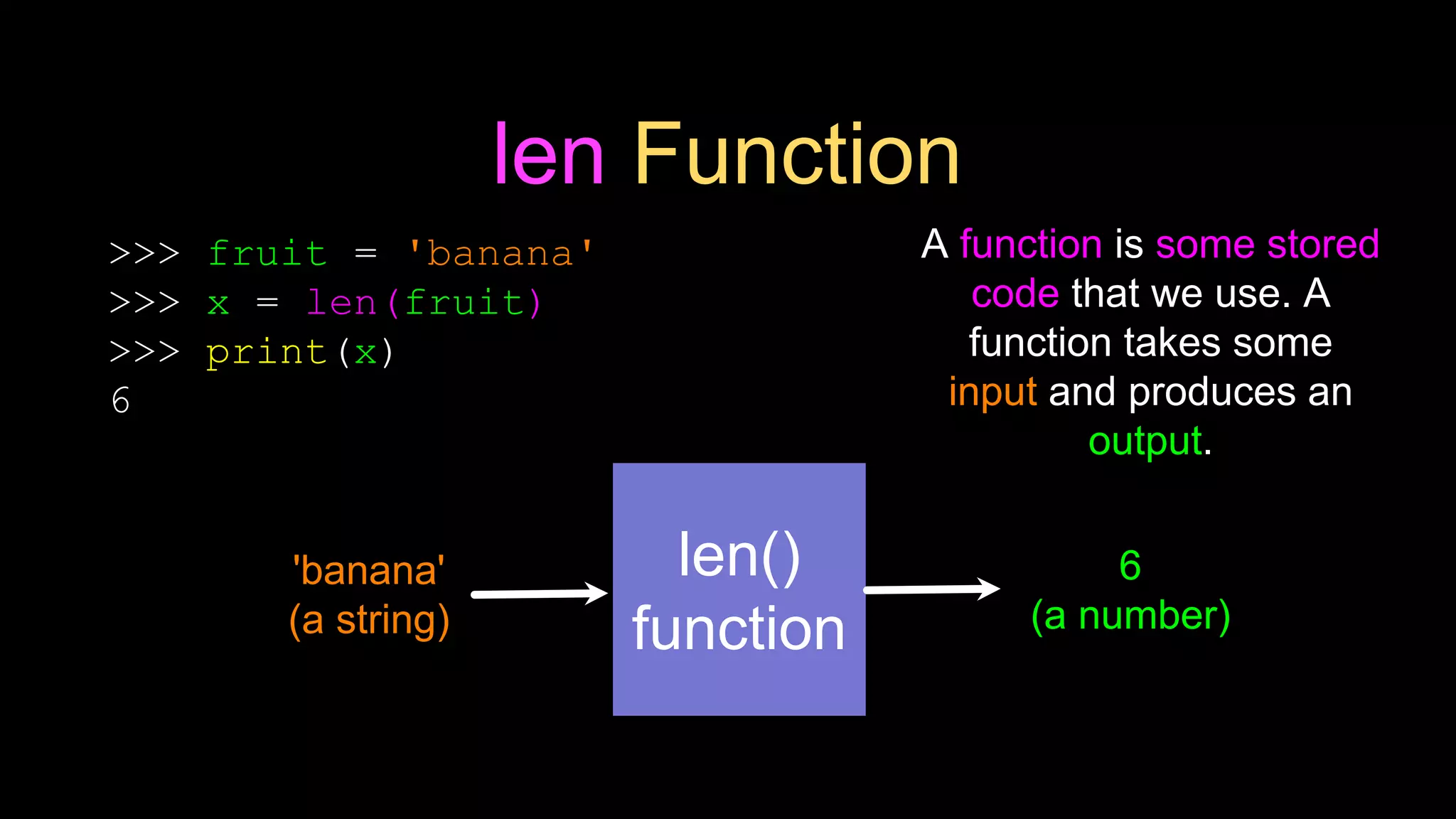 len Function

>>> fruit = 'banana'
>>> x = len(fruit)
>>> print(x)
6

A function is some stored code that we use. A function takes some input and produces an output.

'banana'
(a string)

len()
function

6
(a number)